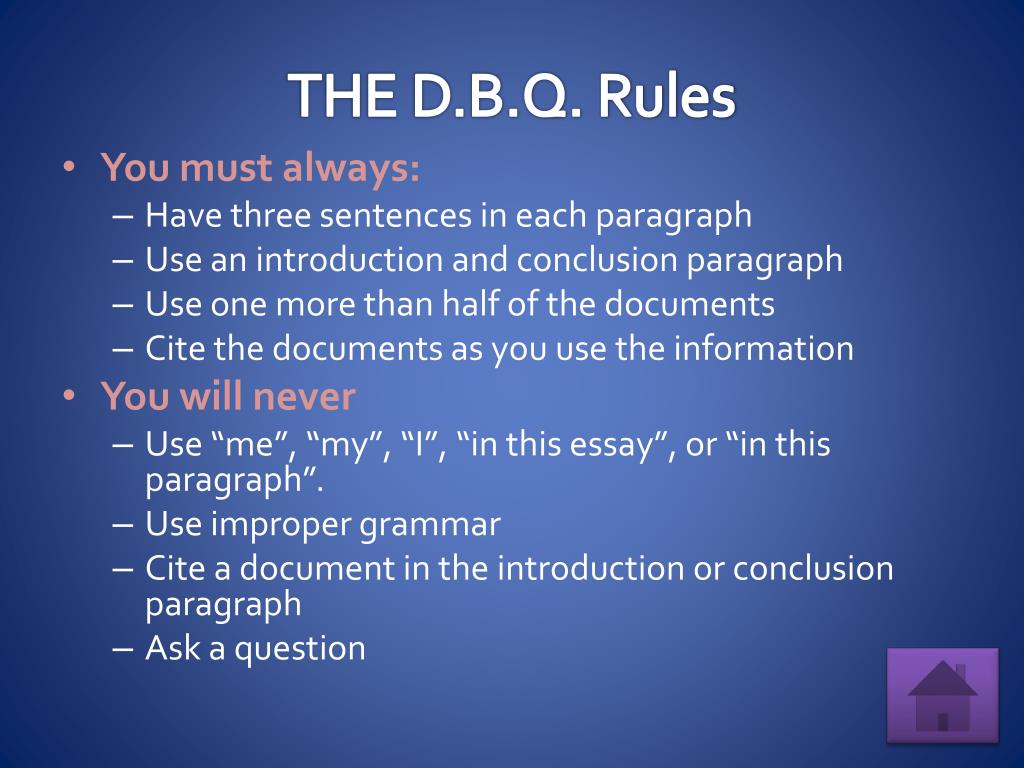 THE D.B.Q. Rules

• You must always:
– Have three sentences in each paragraph
– Use an introduction and conclusion paragraph
– Use one more than half of the documents
– Cite the documents as you use the information

• You will never
– Use “me”, “my”, “I”, “in this essay”, or “in this paragraph”.
– Use improper grammar
– Cite a document in the introduction or conclusion paragraph
– Ask a question